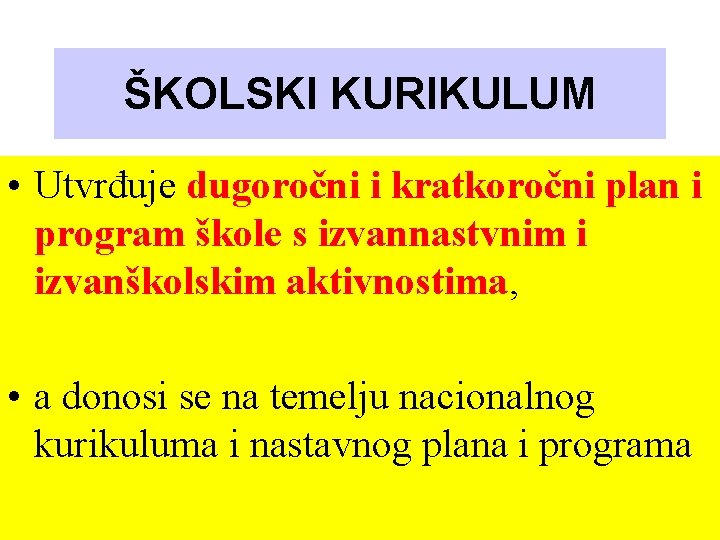 ŠKOLSKI KURIKULUM

• Utvrđuje dugoročni i kratkoročni plan i program škole s izvannastvnim i izvanškolskim aktivnostima,

• a donosi se na temelju nacionalnog kurikuluma i nastavnog plana i programa